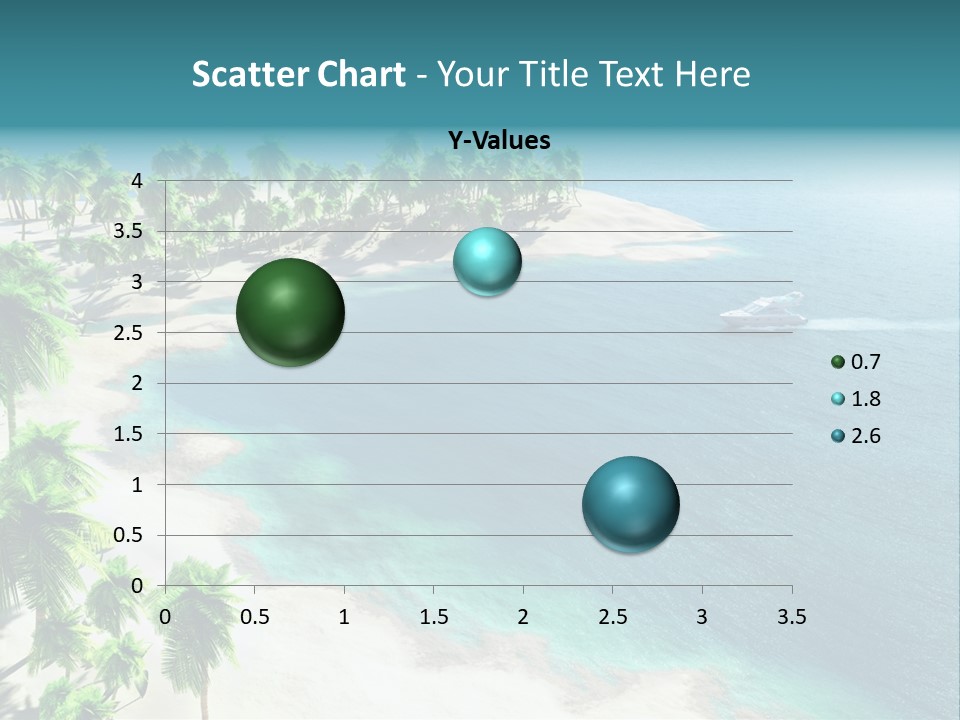 Scatter Chart - Your Title Text Here

Y-Values

4
3.5
3
2.5
2
1.5
1
0.5
0

0 0.5 1 1.5 2 2.5 3 3.5

0.7
1.8
2.6